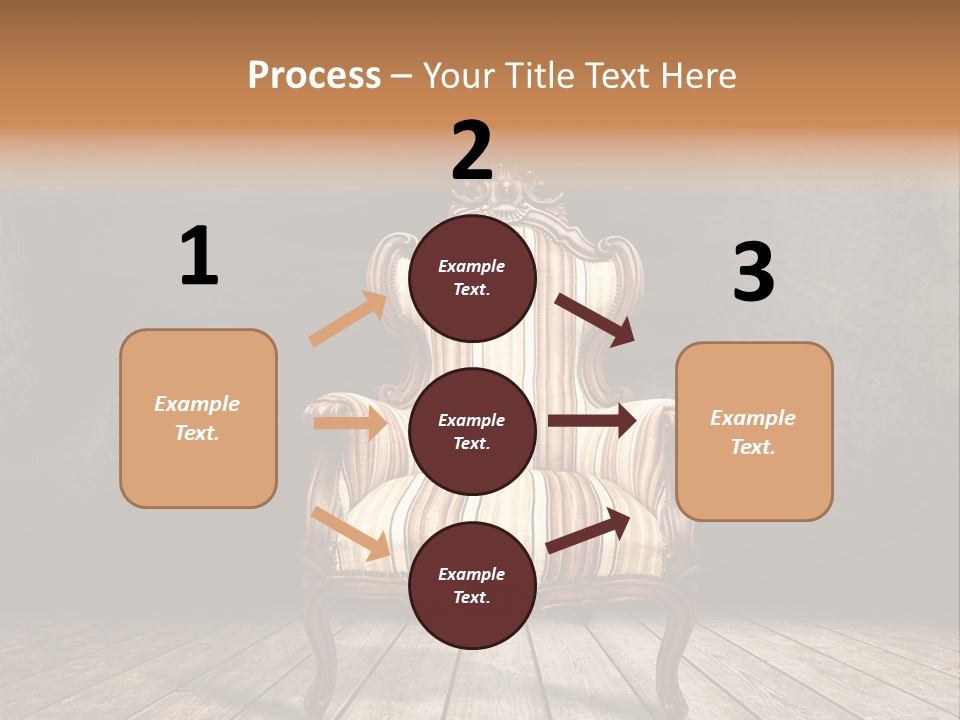 Process – Your Title Text Here

1

Example Text.

2

Example Text.

Example Text.

Example Text.

3

Example Text.